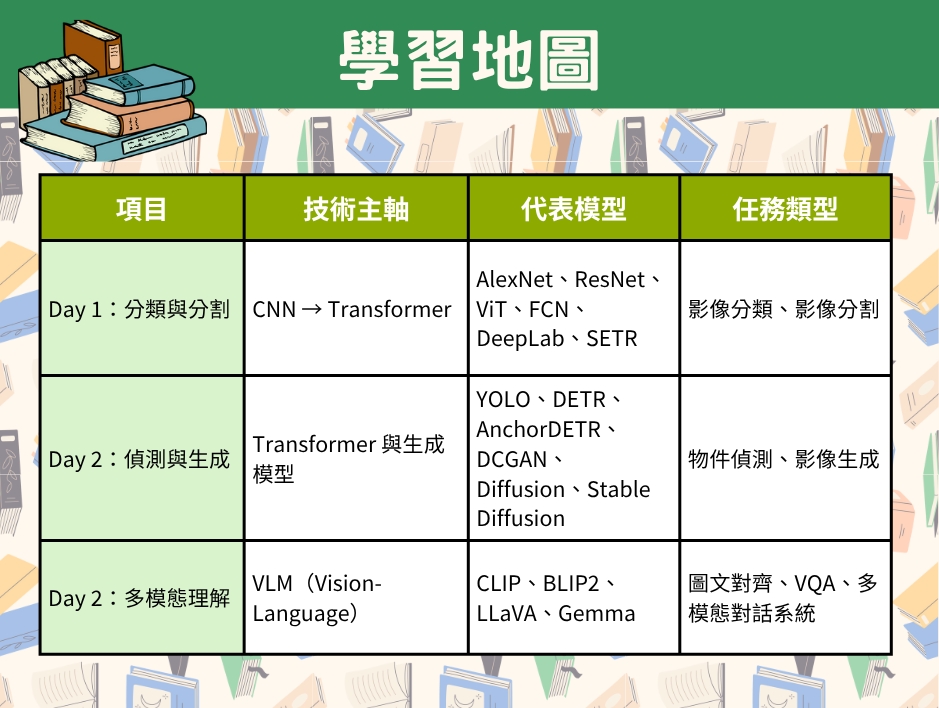 學習地圖

| 項目 | 技術主軸 | 代表模型 | 任務類型 |
|---|---|---|---|
| Day 1：分類與分割 | CNN → Transformer | AlexNet、ResNet、ViT、FCN、DeepLab、SETR | 影像分類、影像分割 |
| Day 2：偵測與生成 | Transformer 與生成模型 | YOLO、DETR、AnchorDETR、DCGAN、Diffusion、Stable Diffusion | 物件偵測、影像生成 |
| Day 2：多模態理解 | VLM（Vision-Language） | CLIP、BLIP2、LLaVA、Gemma | 圖文對齊、VQA、多模態對話系統 |